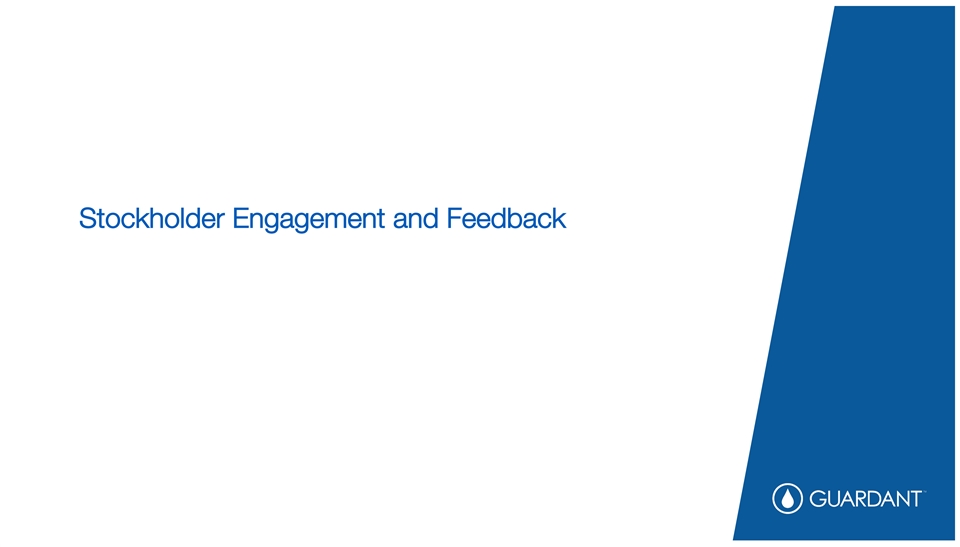 Stockholder Engagement and Feedback

GUARDANT